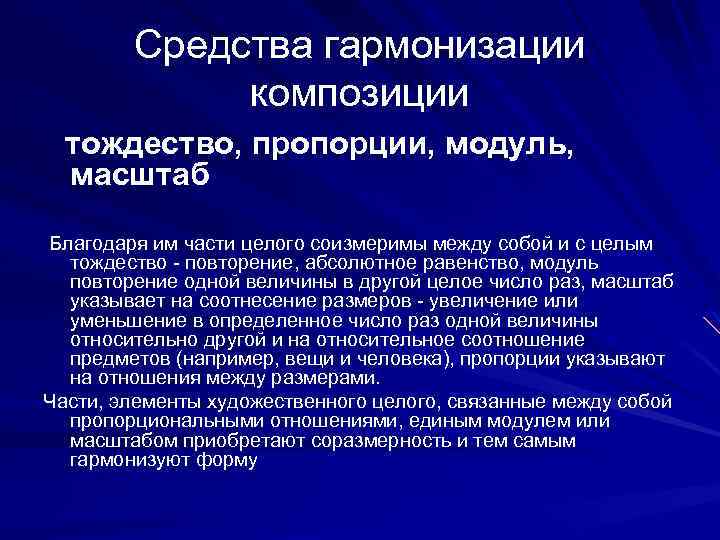 Средства гармонизации композиции

тождество, пропорции, модуль, масштаб

Благодаря им части целого соизмеримы между собой и с целым тождество - повторение, абсолютное равенство, модуль повторение одной величины в другой целое число раз, масштаб указывает на соотнесение размеров - увеличение или уменьшение в определенное число раз одной величины относительно другой и на относительное соотношение предметов (например, вещи и человека), пропорции указывают на отношения между размерами.

Части, элементы художественного целого, связанные между собой пропорциональными отношениями, единым модулем или масштабом приобретают соразмерность и тем самым гармонизуют форму